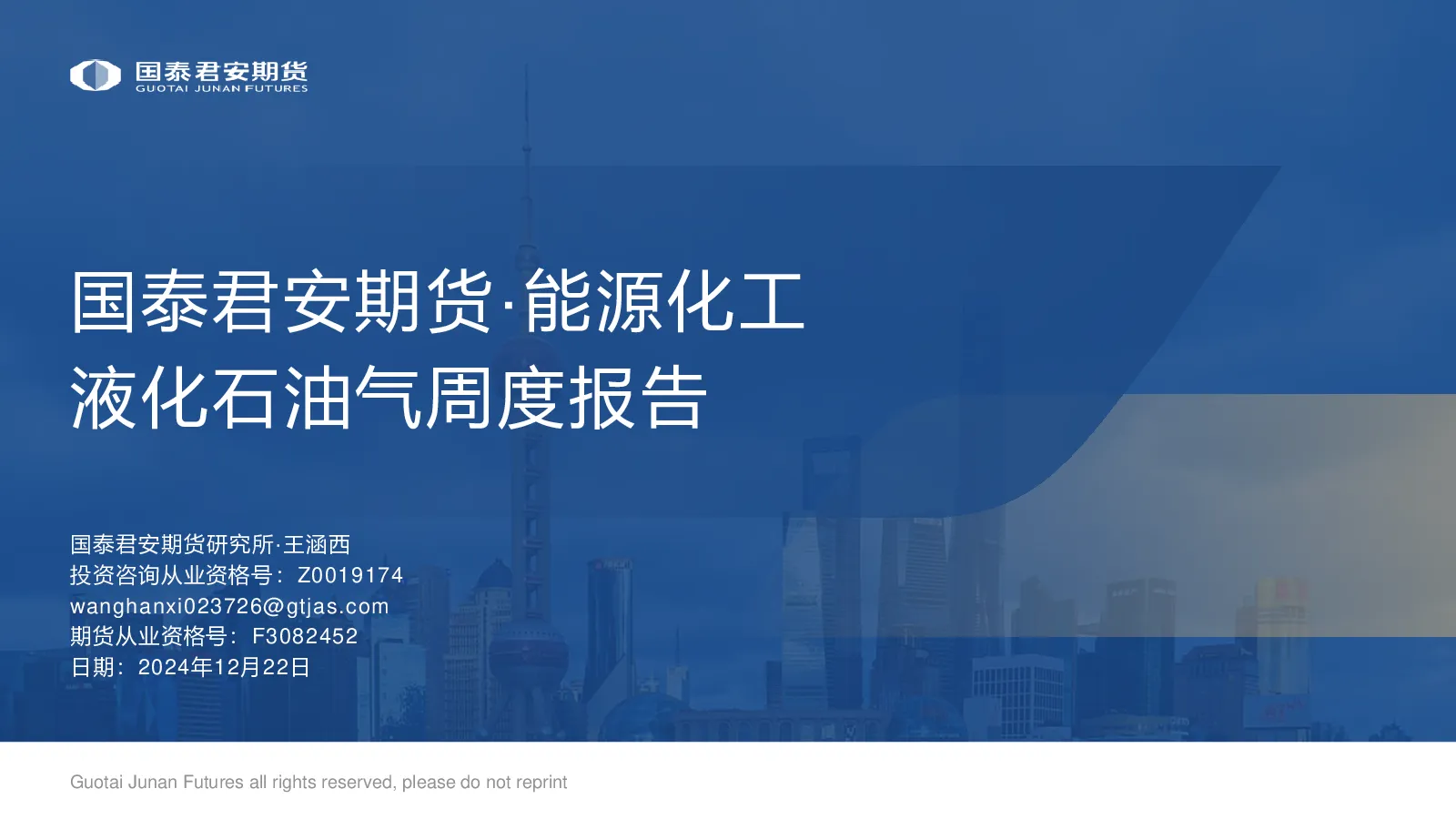 国泰君安期货
GUOTAI JUNAN FUTURES

国泰君安期货·能源化工
液化石油气周度报告

国泰君安期货研究所·王涵西
投资咨询从业资格号：Z0019174
wanghanxi023726@gtjas.com
期货从业资格号：F3082452
日期：2024年12月22日

Guotai Junan Futures all rights reserved, please do not reprint